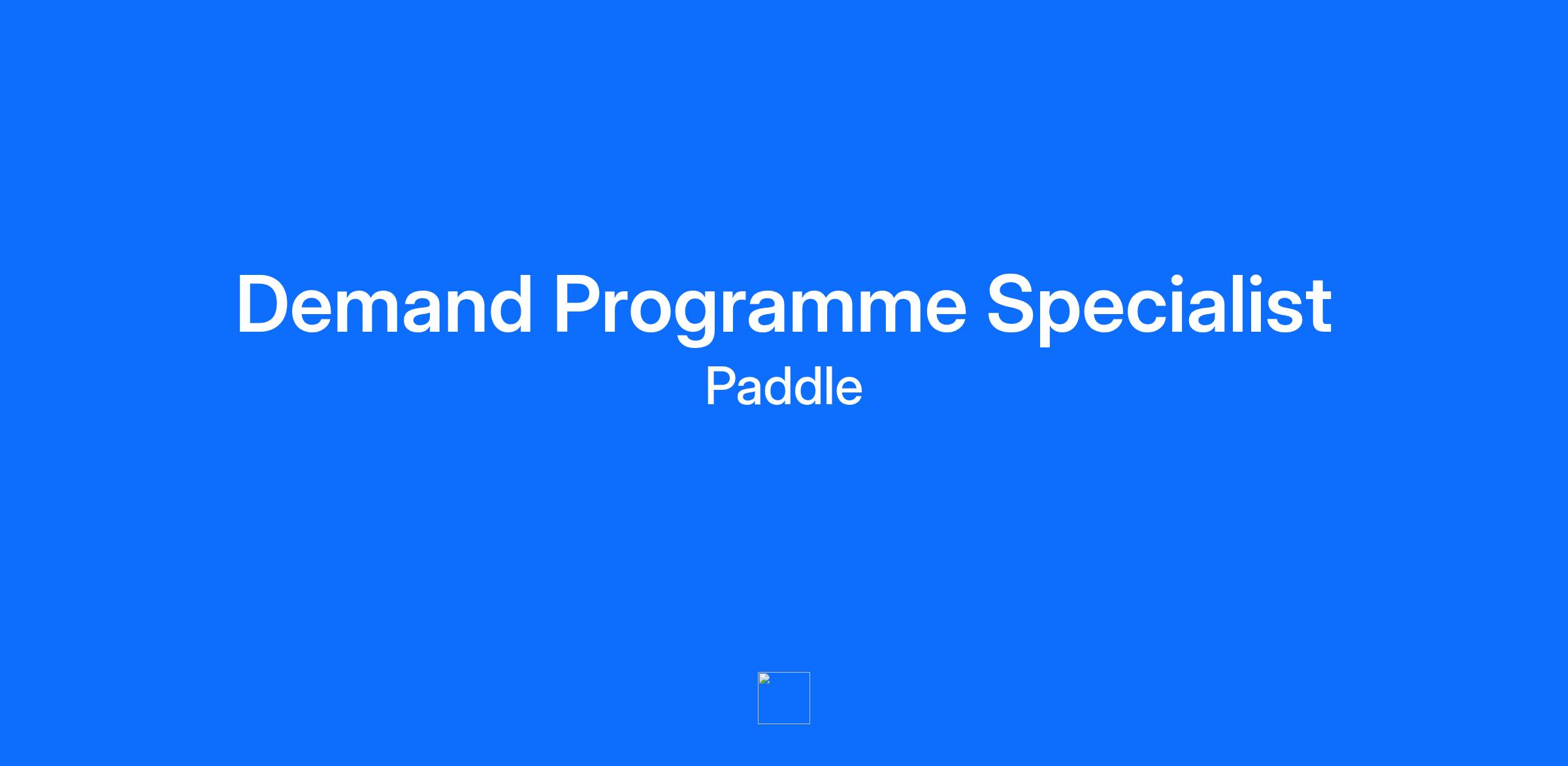 Demand Programme Specialist

Paddle